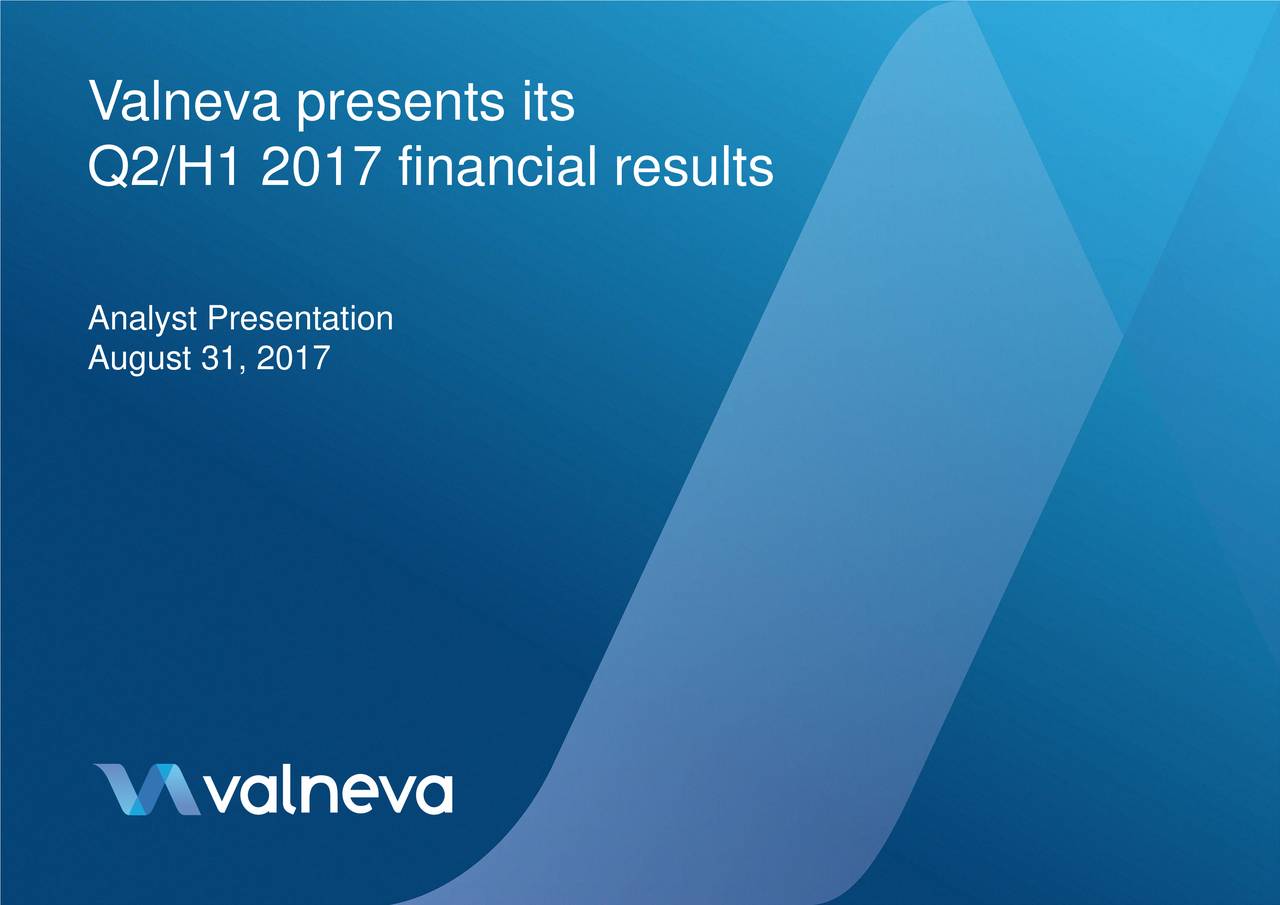 Valneva presents its
Q2/H1 2017 financial results

Analyst Presentation
August 31, 2017

valneva